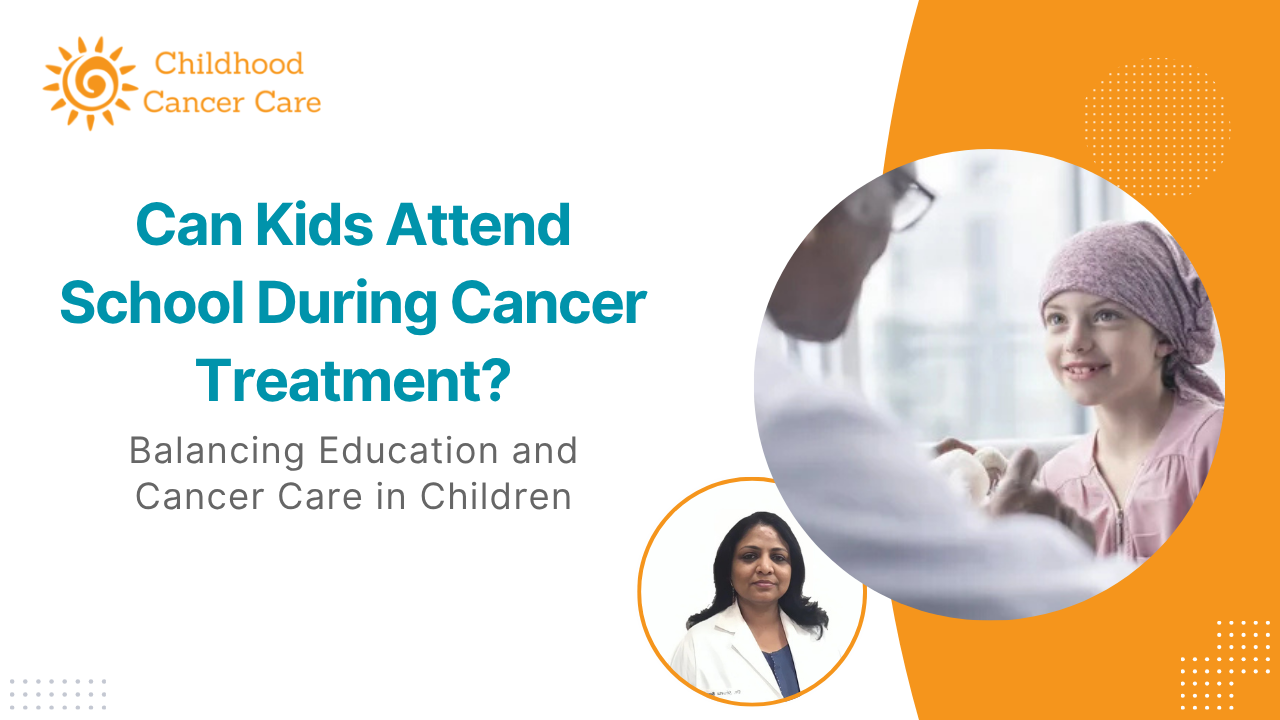 Childhood Cancer Care

Can Kids Attend School During Cancer Treatment?

Balancing Education and Cancer Care in Children